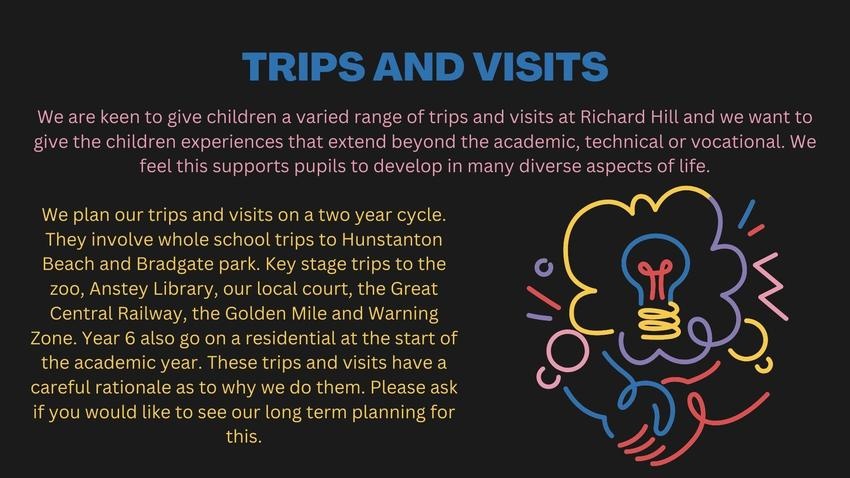 TRIPS AND VISITS

We are keen to give children a varied range of trips and visits at Richard Hill and we want to give the children experiences that extend beyond the academic, technical or vocational. We feel this supports pupils to develop in many diverse aspects of life.

We plan our trips and visits on a two year cycle. They involve whole school trips to Hunstanton Beach and Bradgate park. Key stage trips to the zoo, Anstey Library, our local court, the Great Central Railway, the Golden Mile and Warning Zone. Year 6 also go on a residential at the start of the academic year. These trips and visits have a careful rationale as to why we do them. Please ask if you would like to see our long term planning for this.